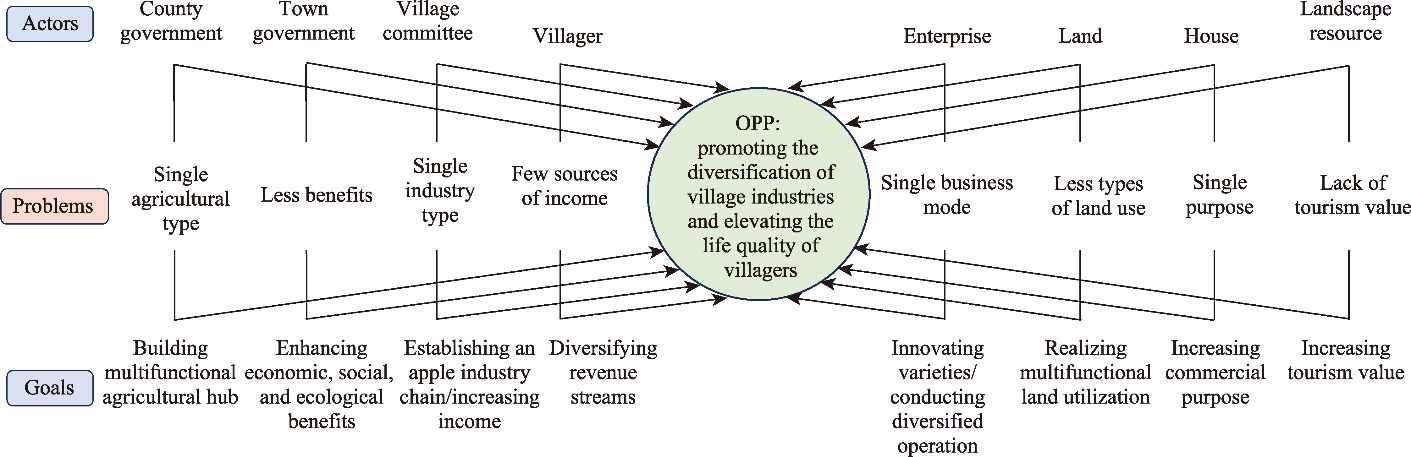 Actors

County government

Town government

Village committee

Villager

Enterprise

Land

House

Landscape resource

Problems

Single agricultural type

Less benefits

Single industry type

Few sources of income

OPP: promoting the diversification of village industries and elevating the life quality of villagers

Single business mode

Less types of land use

Single purpose

Lack of tourism value

Goals

Building multifunctional agricultural hub

Enhancing economic, social, and ecological benefits

Establishing an apple industry chain/increasing income

Diversifying revenue streams

Innovating varieties/ conducting diversified operation

Realizing multifunctional land utilization

Increasing commercial purpose

Increasing tourism value